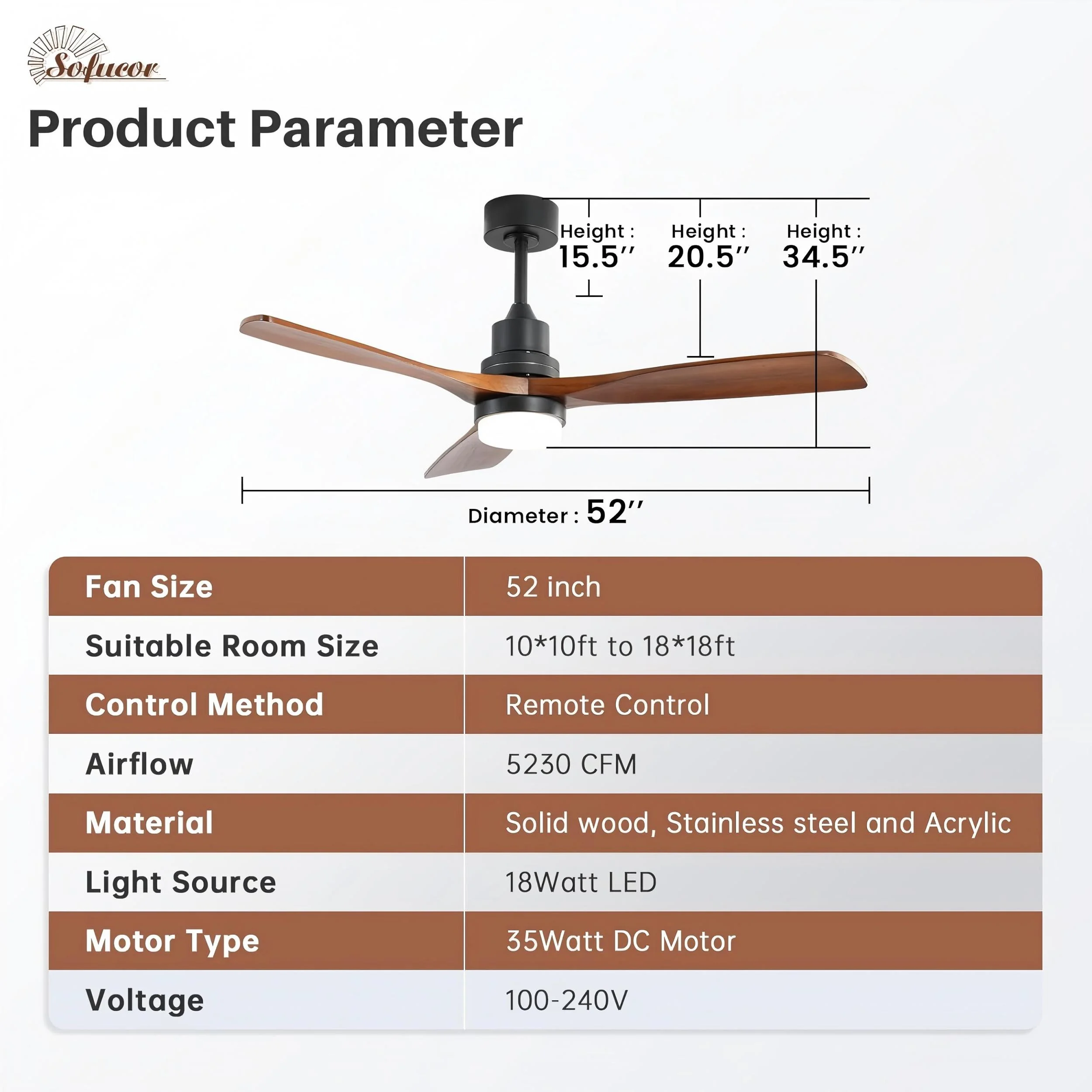 Sofucor

Product Parameter

Height : 15.5″

Height : 20.5″

Height : 34.5″

Diameter : 52″

| Fan Size | 52 inch |
|---|---|
| Suitable Room Size | 10*10ft to 18*18ft |
| Control Method | Remote Control |
| Airflow | 5230 CFM |
| Material | Solid wood, Stainless steel and Acrylic |
| Light Source | 18Watt LED |
| Motor Type | 35Watt DC Motor |
| Voltage | 100-240V |